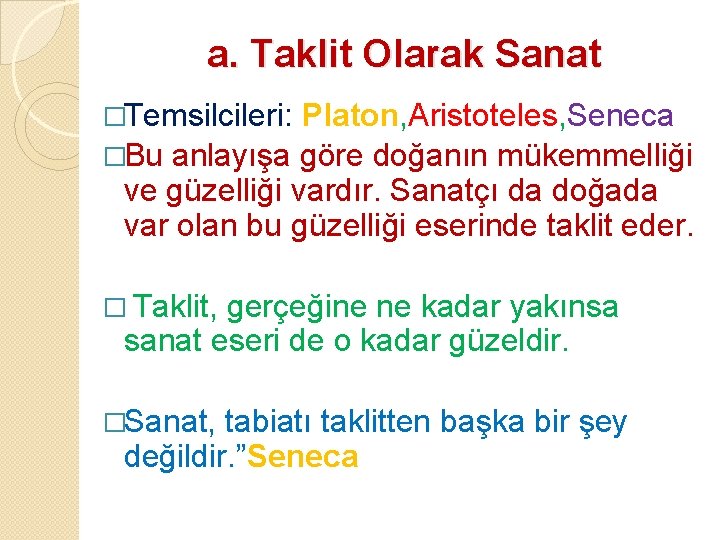 a. Taklit Olarak Sanat

□Temsilcileri: Platon,Aristoteles,Seneca

□Bu anlayışa göre doğanın mükemmelliği ve güzelliği vardır. Sanatçı da doğada var olan bu güzelliği eserinde taklit eder.

□ Taklit, gerçeğine ne kadar yakınsa sanat eseri de o kadar güzeldir.

□Sanat, tabiatı taklitten başka bir şey değildir.”Seneca